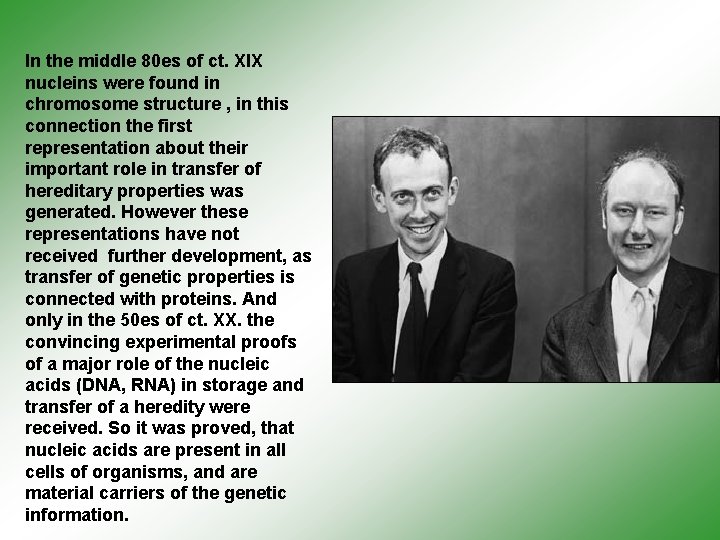 In the middle 80es of ct. XIX nucleins were found in chromosome structure , in this connection the first representation about their important role in transfer of hereditary properties was generated. However these representations have not received  further development, as transfer of genetic properties is connected with proteins. And only in the 50es of ct. XX. the convincing experimental proofs of a major role of the nucleic acids (DNA, RNA) in storage and transfer of a heredity were received. So it was proved, that nucleic acids are present in all cells of organisms, and are material carriers of the genetic information.